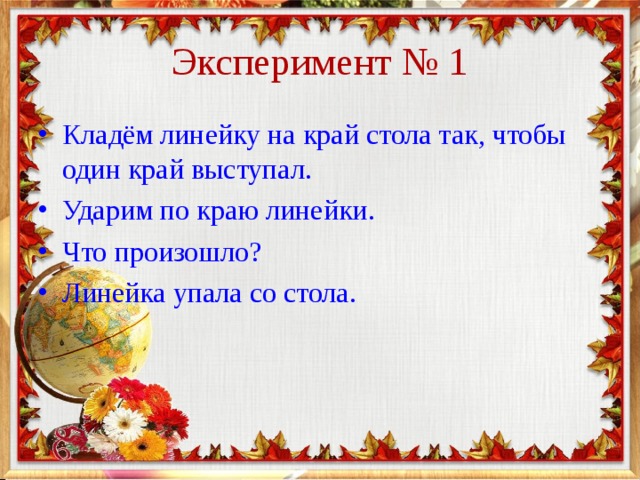 Эксперимент № 1

• Кладём линейку на край стола так, чтобы один край выступал.
• Ударим по краю линейки.
• Что произошло?
• Линейка упала со стола.